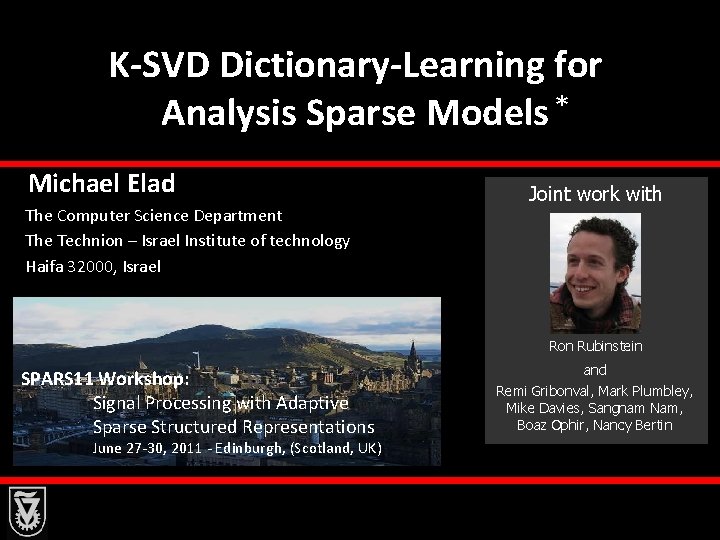 K-SVD Dictionary-Learning for Analysis Sparse Models *

Michael Elad

The Computer Science Department

The Technion – Israel Institute of technology

Haifa 32000, Israel

SPARS11 Workshop:

Signal Processing with Adaptive Sparse Structured Representations

June 27-30, 2011 - Edinburgh, (Scotland, UK)

Joint work with

Ron Rubinstein

and

Remi Gribonval, Mark Plumbley, Mike Davies, Sangnam Nam, Boaz Ophir, Nancy Bertin